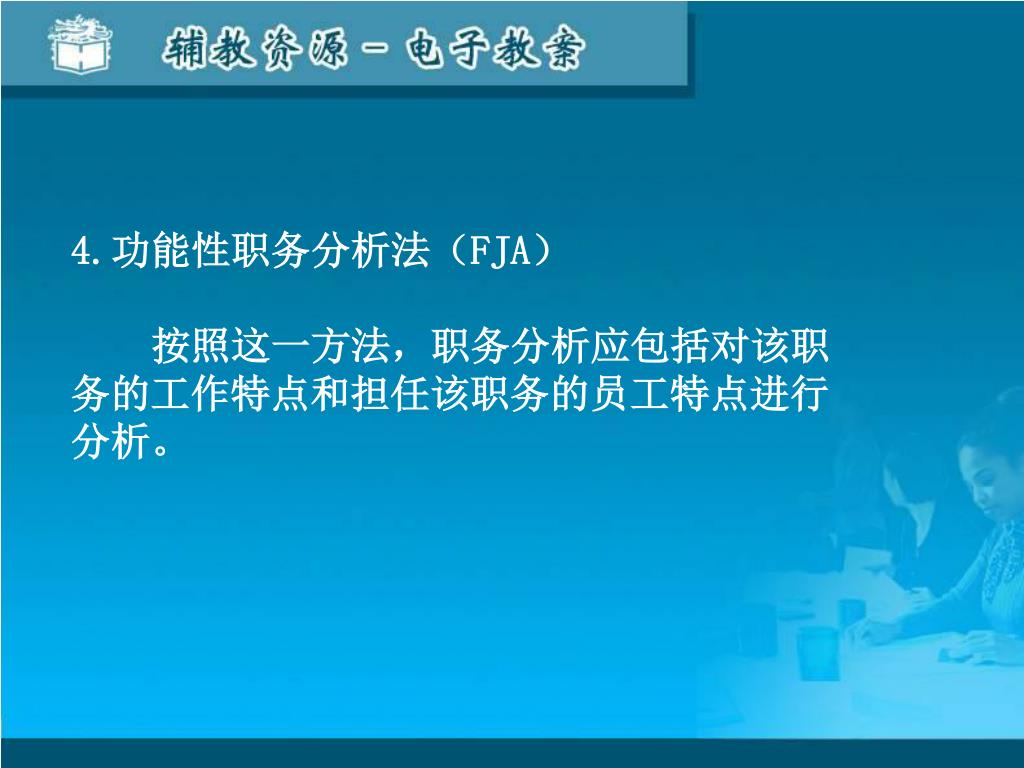 辅教资源－电子教案

4.功能性职务分析法（FJA）

按照这一方法，职务分析应包括对该职务的工作特点和担任该职务的员工特点进行分析。